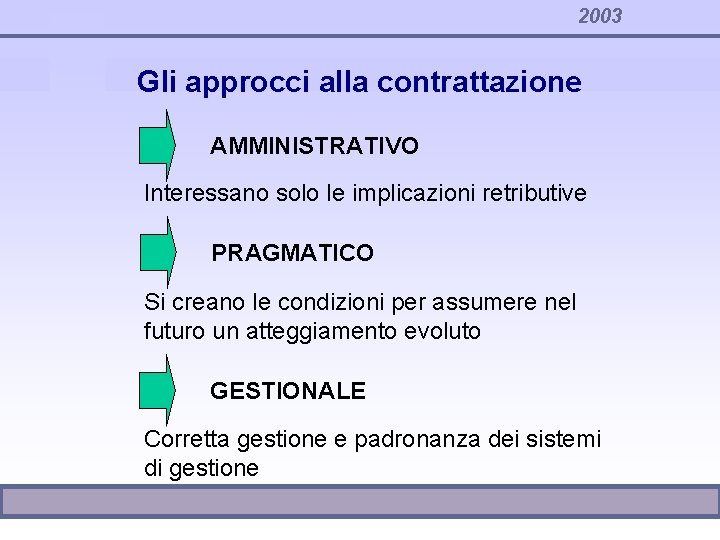 2003

Gli approcci alla contrattazione

AMMINISTRATIVO

Interessano solo le implicazioni retributive

PRAGMATICO

Si creano le condizioni per assumere nel futuro un atteggiamento evoluto

GESTIONALE

Corretta gestione e padronanza dei sistemi di gestione